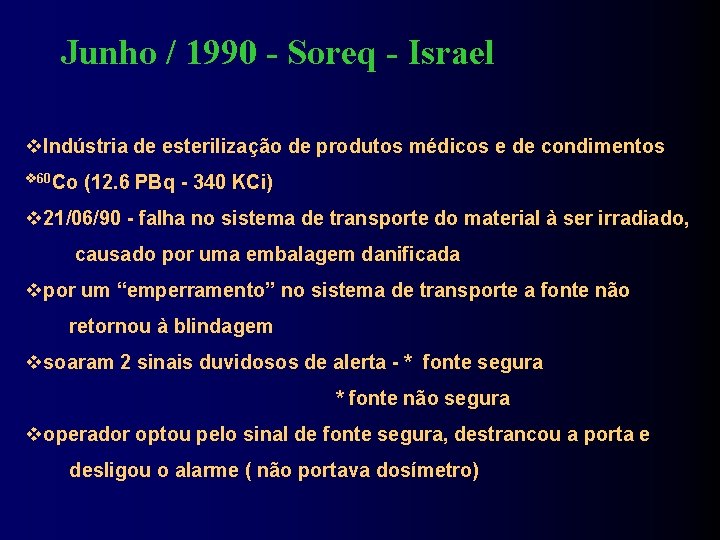 Junho / 1990 - Soreq - Israel

❖Indústria de esterilização de produtos médicos e de condimentos

❖$^{60}$Co (12.6 PBq - 340 KCi)

❖21/06/90 - falha no sistema de transporte do material à ser irradiado, causado por uma embalagem danificada

❖por um “emperramento” no sistema de transporte a fonte não retornou à blindagem

❖soaram 2 sinais duvidosos de alerta - * fonte segura
* fonte não segura

❖operador optou pelo sinal de fonte segura, destrancou a porta e desligou o alarme ( não portava dosímetro)